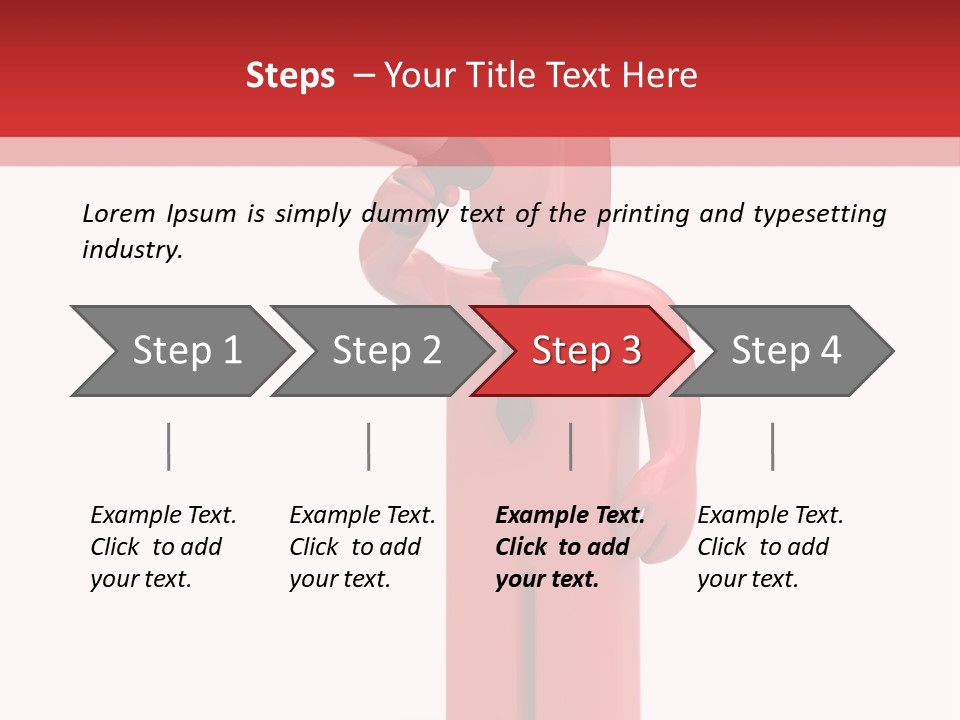 Steps – Your Title Text Here

Lorem Ipsum is simply dummy text of the printing and typesetting industry.

Step 1

Step 2

Step 3

Step 4

Example Text. Click to add your text.

Example Text. Click to add your text.

Example Text. Click to add your text.

Example Text. Click to add your text.